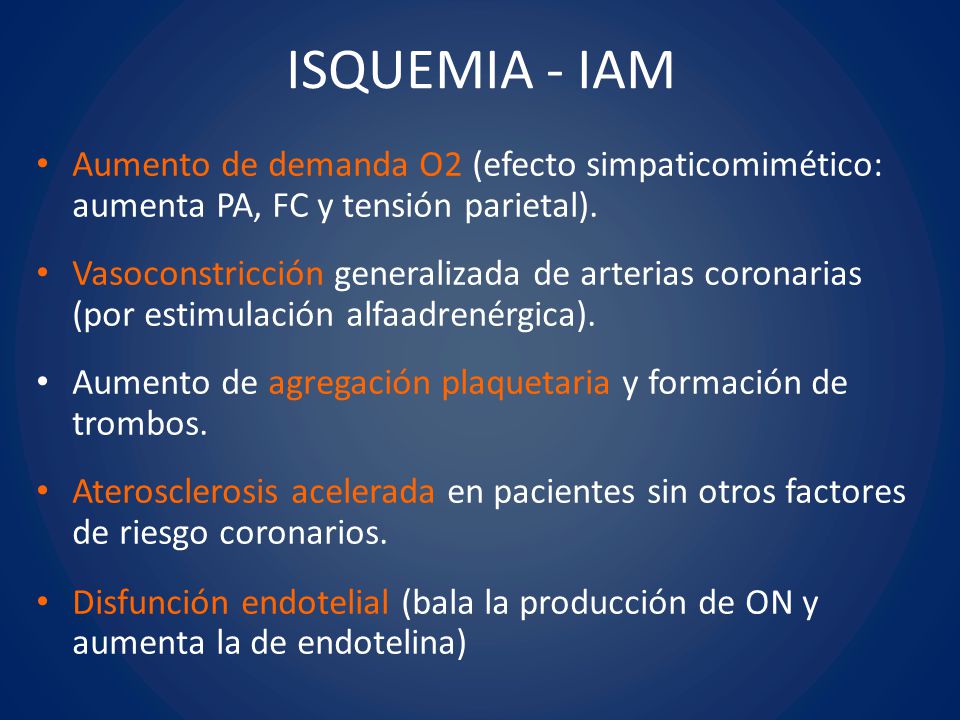 ISQUEMIA - IAM

• Aumento de demanda O2 (efecto simpaticomimético: aumenta PA, FC y tensión parietal).

• Vasoconstricción generalizada de arterias coronarias (por estimulación alfaadrenérgica).

• Aumento de agregación plaquetaria y formación de trombos.

• Aterosclerosis acelerada en pacientes sin otros factores de riesgo coronarios.

• Disfunción endotelial (bala la producción de ON y aumenta la de endotelina)